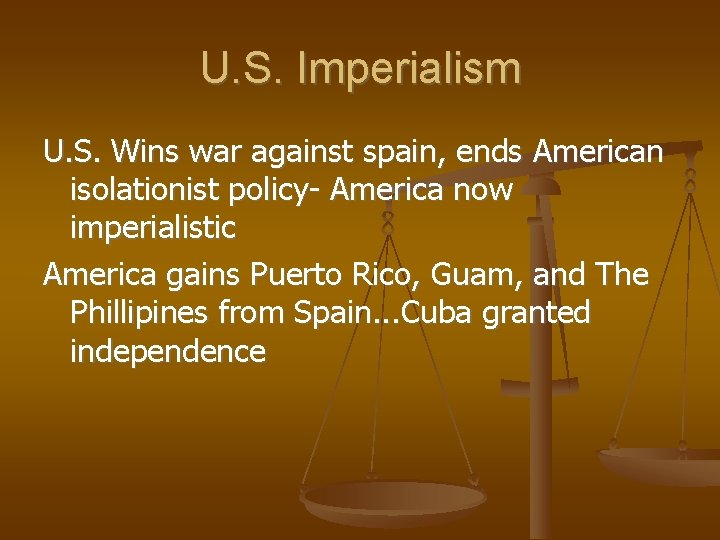 U.S. Imperialism

U.S. Wins war against spain, ends American isolationist policy- America now imperialistic

America gains Puerto Rico, Guam, and The Phillipines from Spain...Cuba granted independence